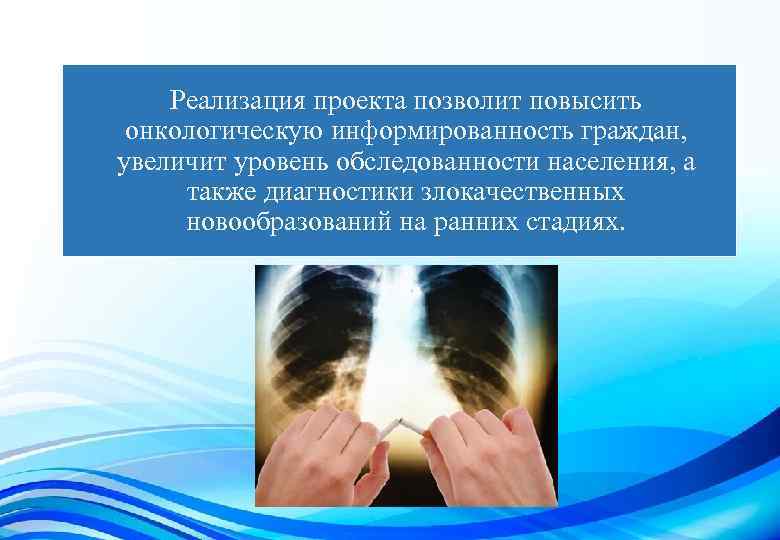 Реализация проекта позволит повысить онкологическую информированность граждан, увеличит уровень обследованности населения, а также диагностики злокачественных новообразований на ранних стадиях.